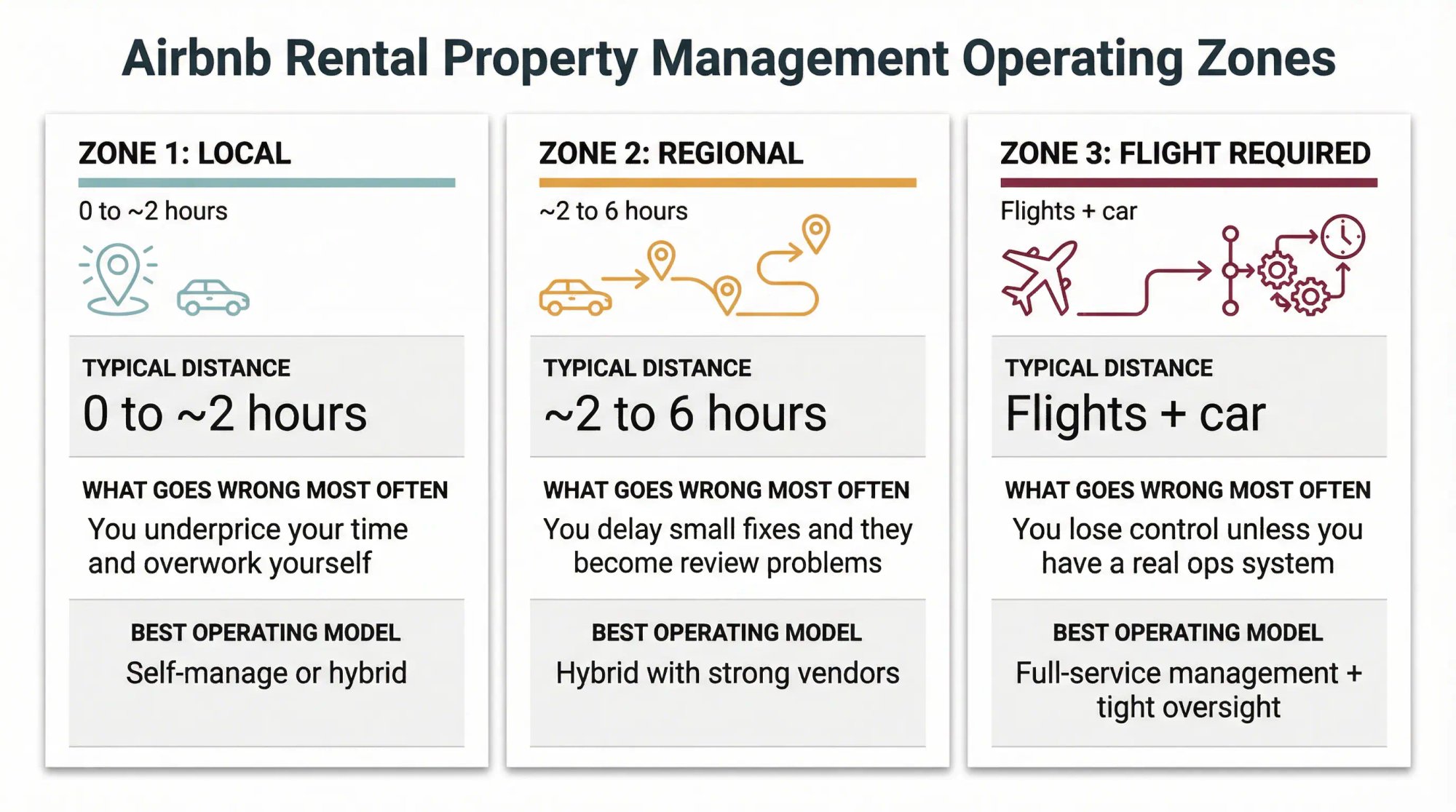 Airbnb Rental Property Management Operating Zones

ZONE 1: LOCAL

0 to ~2 hours

TYPICAL DISTANCE
0 to ~2 hours

WHAT GOES WRONG MOST OFTEN
You underprice your time and overwork yourself

BEST OPERATING MODEL
Self-manage or hybrid

ZONE 2: REGIONAL

~2 to 6 hours

TYPICAL DISTANCE
~2 to 6 hours

WHAT GOES WRONG MOST OFTEN
You delay small fixes and they become review problems

BEST OPERATING MODEL
Hybrid with strong vendors

ZONE 3: FLIGHT REQUIRED

Flights + car

TYPICAL DISTANCE
Flights + car

WHAT GOES WRONG MOST OFTEN
You lose control unless you have a real ops system

BEST OPERATING MODEL
Full-service management + tight oversight